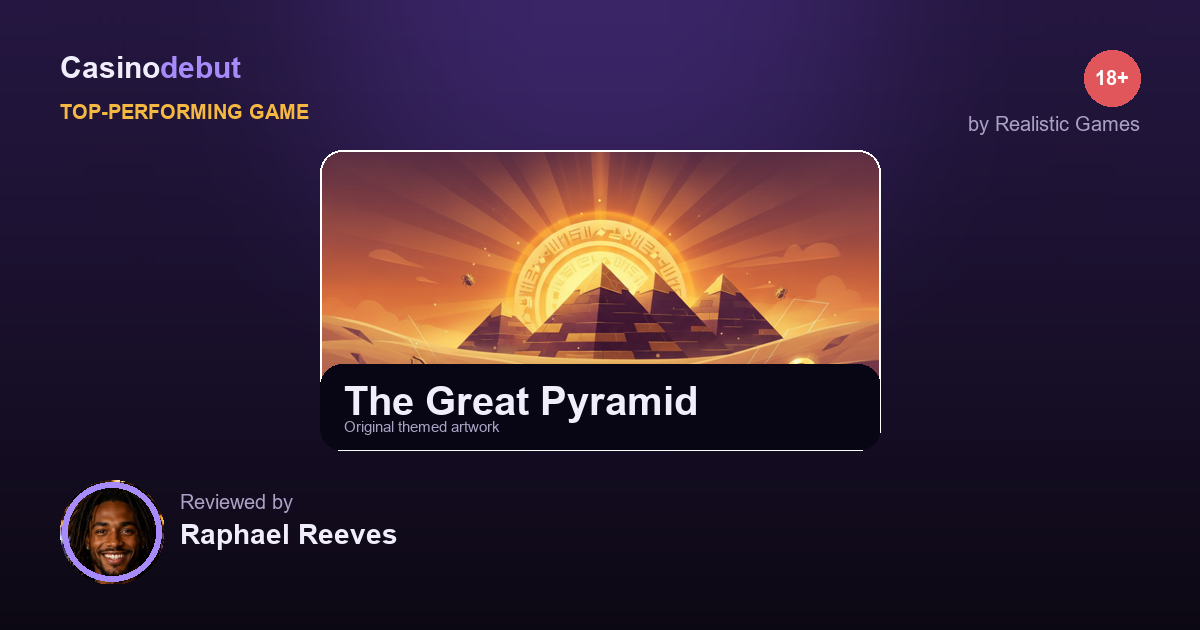 Casinodebut
TOP-PERFORMING GAME

18+
by Realistic Games

The Great Pyramid
Original themed artwork

Reviewed by
Raphael Reeves